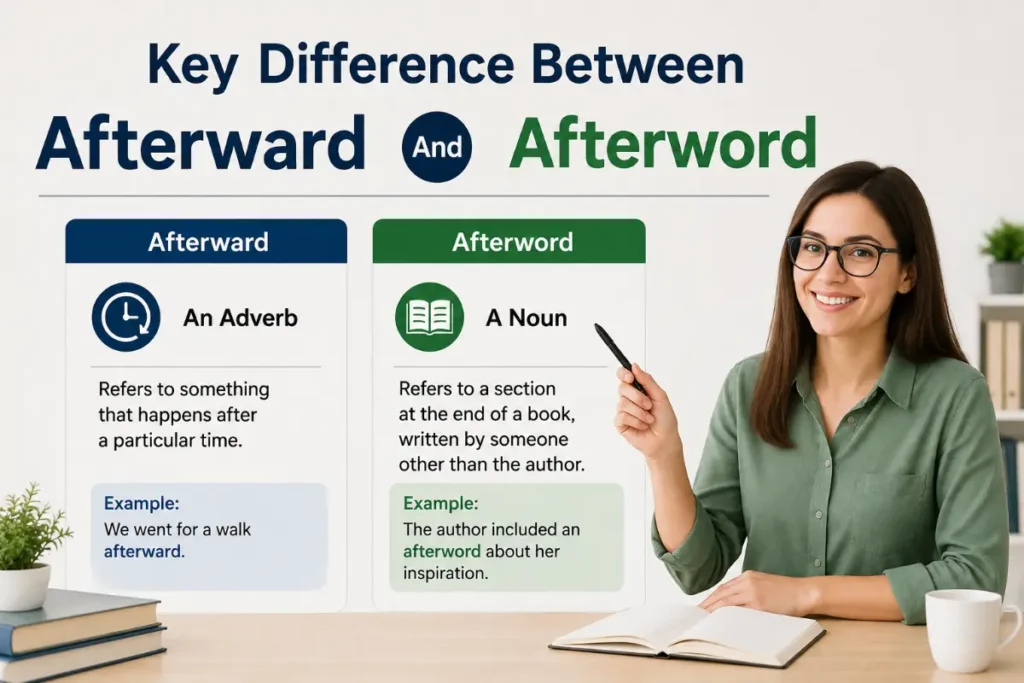 Key Difference Between

Afterward And Afterword

Afterward

An Adverb

Refers to something that happens after a particular time.

Example:
We went for a walk afterward.

Afterword

A Noun

Refers to a section at the end of a book, written by someone other than the author.

Example:
The author included an afterword about her inspiration.